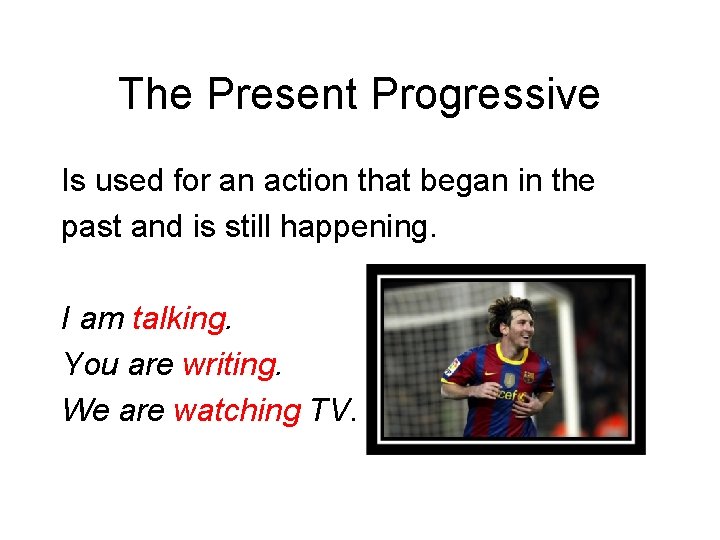 The Present Progressive

Is used for an action that began in the past and is still happening.

I am talking.
You are writing.
We are watching TV.